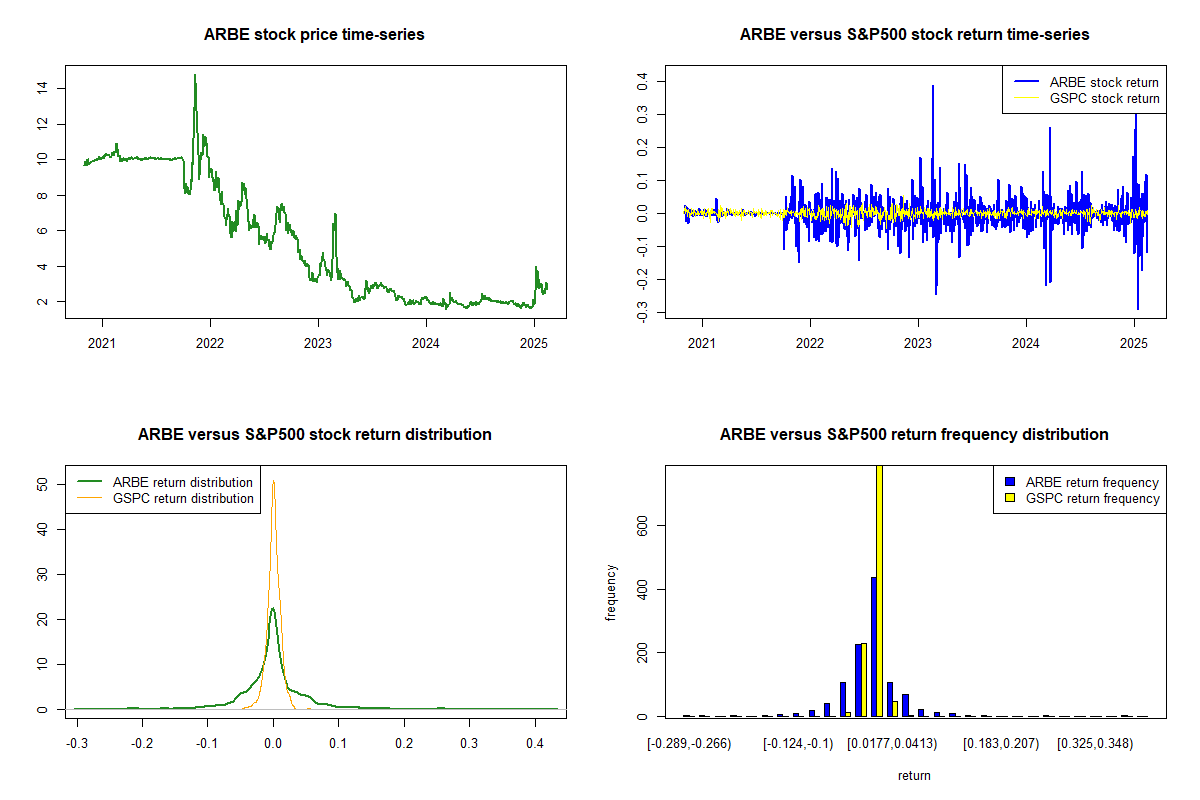 ARBE stock price time-series

14
12
10
8
6
4
2

2021 2022 2023 2024 2025

ARBE versus S&P500 stock return time-series

ARBE stock return
GSPC stock return

0.4
0.3
0.2
0.1
0.0
-0.1
-0.2
-0.3

2021 2022 2023 2024 2025

ARBE versus S&P500 stock return distribution

ARBE return distribution
GSPC return distribution

50
40
30
20
10
0

-0.3 -0.2 -0.1 0.0 0.1 0.2 0.3 0.4

ARBE versus S&P500 return frequency distribution

ARBE return frequency
GSPC return frequency

frequency

600
400
200
0

[-0.289,-0.266) [-0.124,-0.1) [0.0177,0.0413) [0.183,0.207) [0.325,0.348)

return